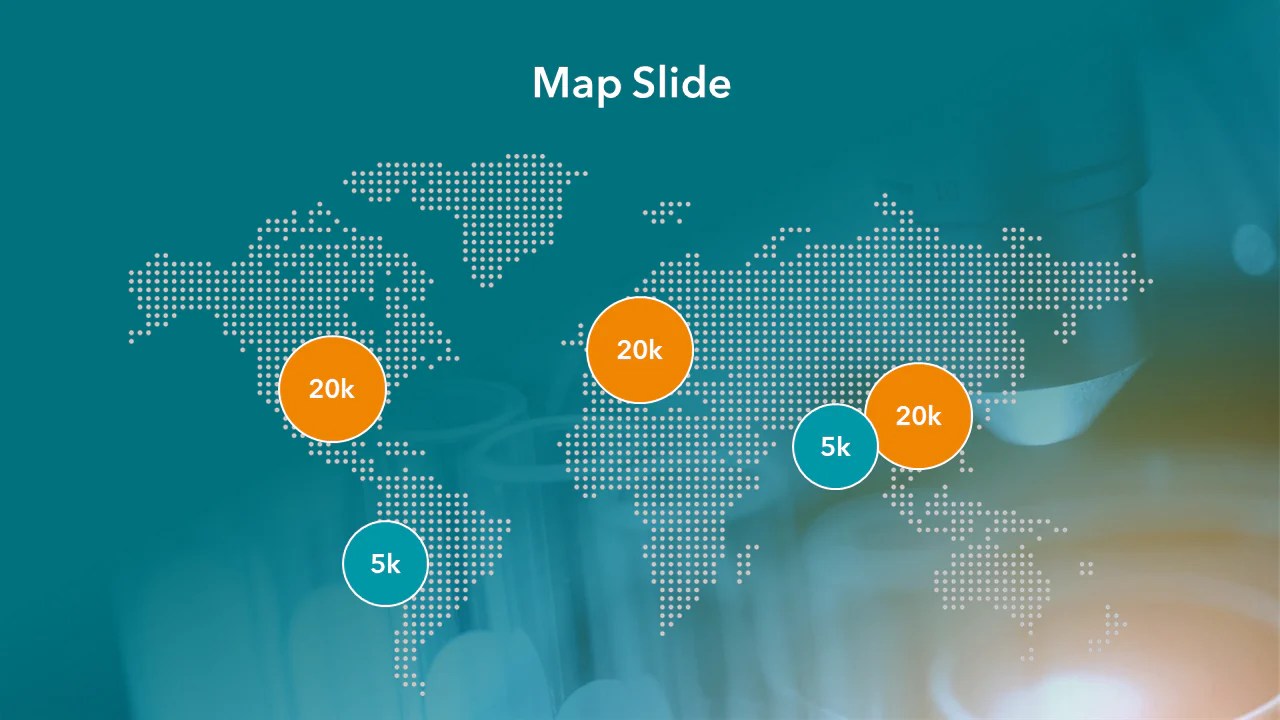 Map Slide

20k

20k

20k

5k

5k